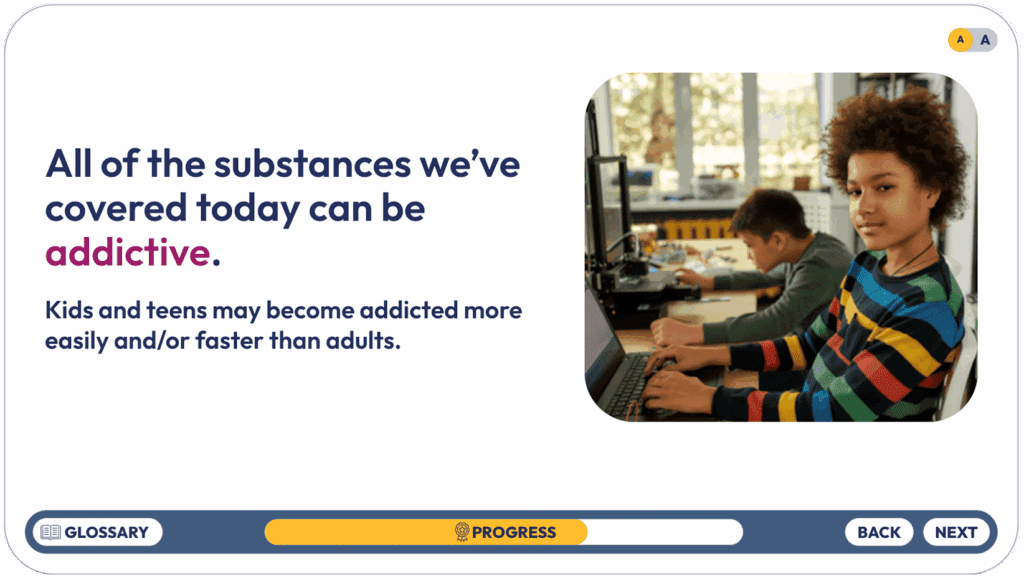 A A

All of the substances we've covered today can be addictive.

Kids and teens may become addicted more easily and/or faster than adults.

GLOSSARY

PROGRESS

BACK

NEXT